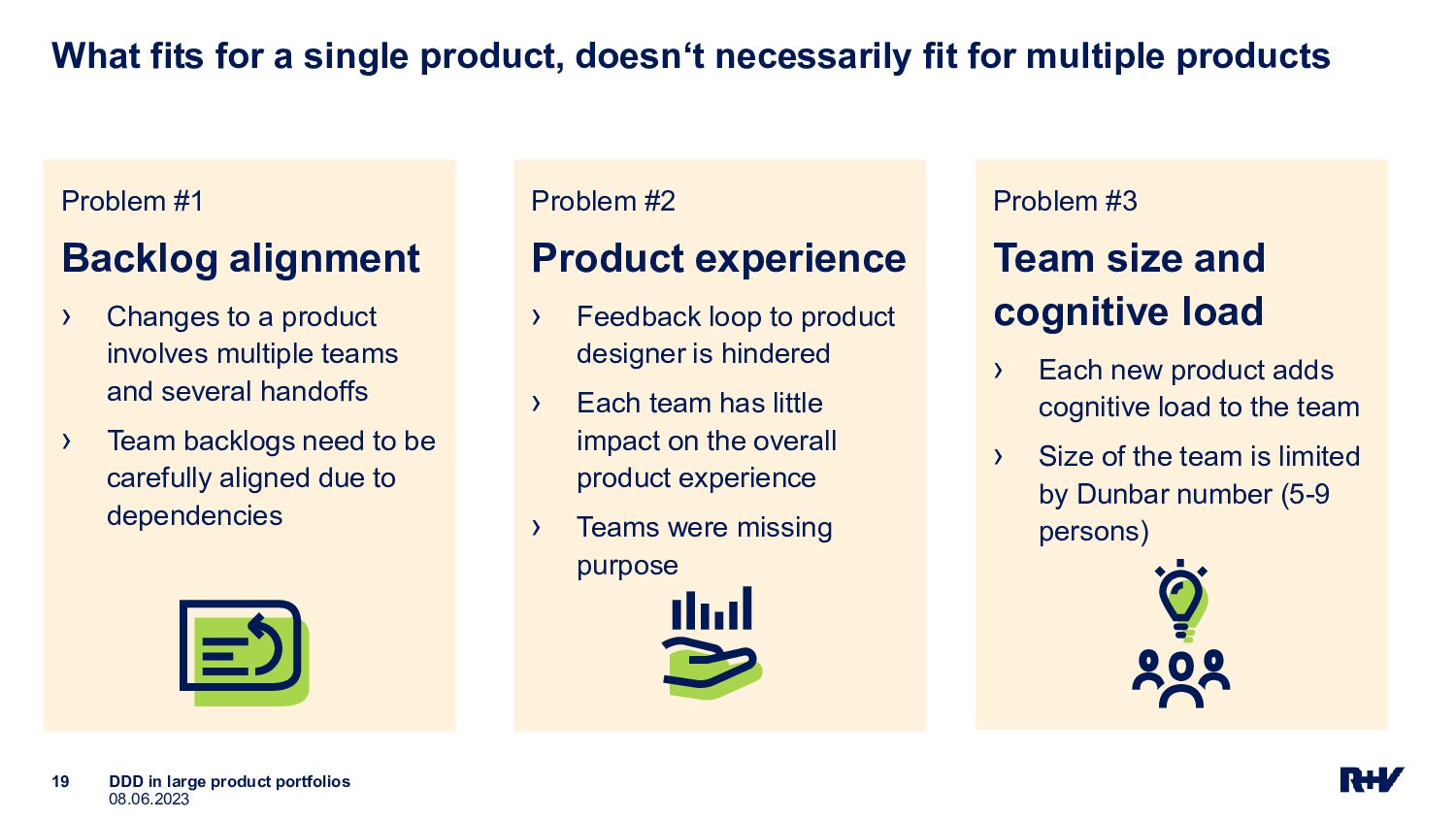 What fits for a single product, doesn‘t necessarily fit for multiple products

Problem #1

Backlog alignment

› Changes to a product involves multiple teams and several handoffs

› Team backlogs need to be carefully aligned due to dependencies

Problem #2

Product experience

› Feedback loop to product designer is hindered

› Each team has little impact on the overall product experience

› Teams were missing purpose

Problem #3

Team size and cognitive load

› Each new product adds cognitive load to the team

› Size of the team is limited by Dunbar number (5-9 persons)

19 DDD in large product portfolios
08.06.2023

R+V